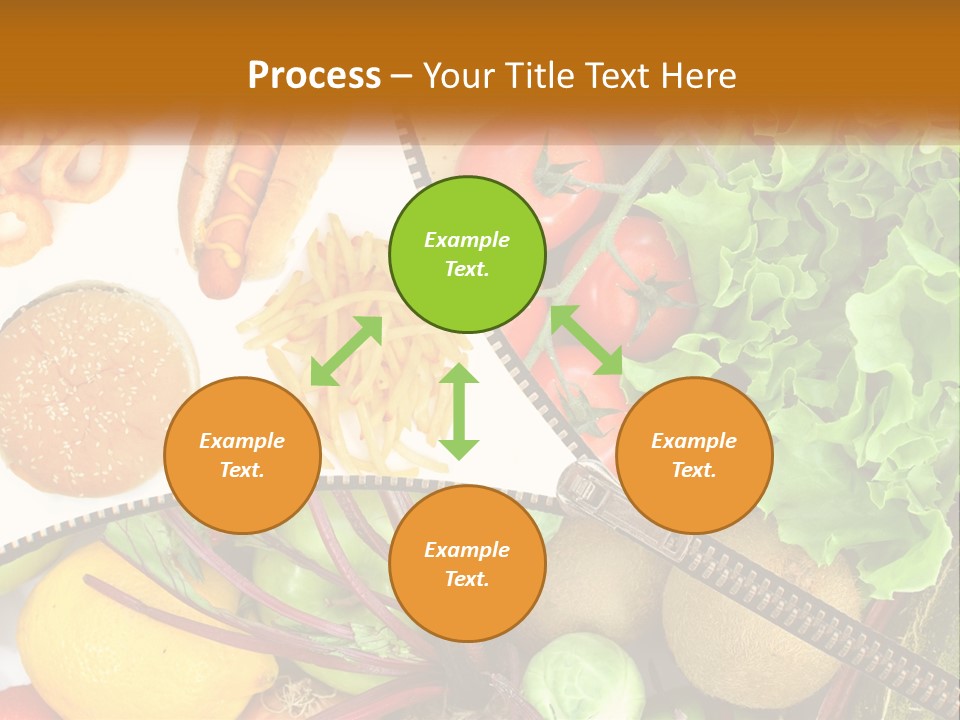 Process – Your Title Text Here

Example Text.

Example Text.

Example Text.

Example Text.